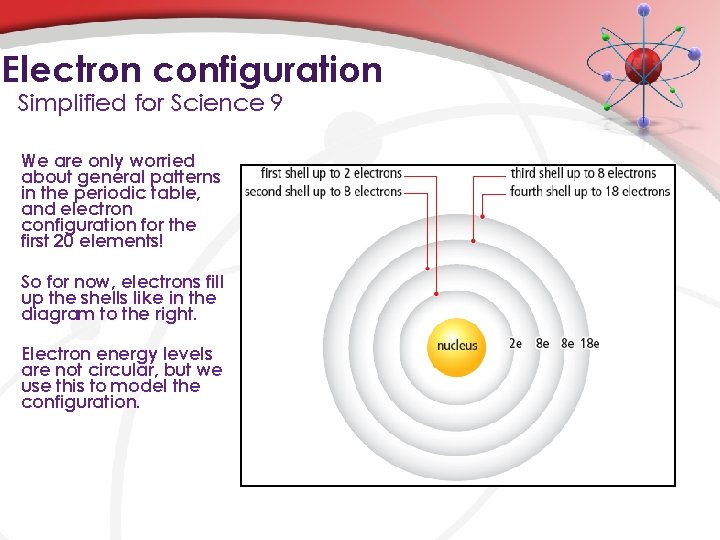 Electron configuration
Simplified for Science 9

We are only worried about general patterns in the periodic table, and electron configuration for the first 20 elements!

So for now, electrons fill up the shells like in the diagram to the right.

Electron energy levels are not circular, but we use this to model the configuration.

first shell up to 2 electrons
second shell up to 8 electrons
third shell up to 8 electrons
fourth shell up to 18 electrons

nucleus
2e 8e 8e 18e